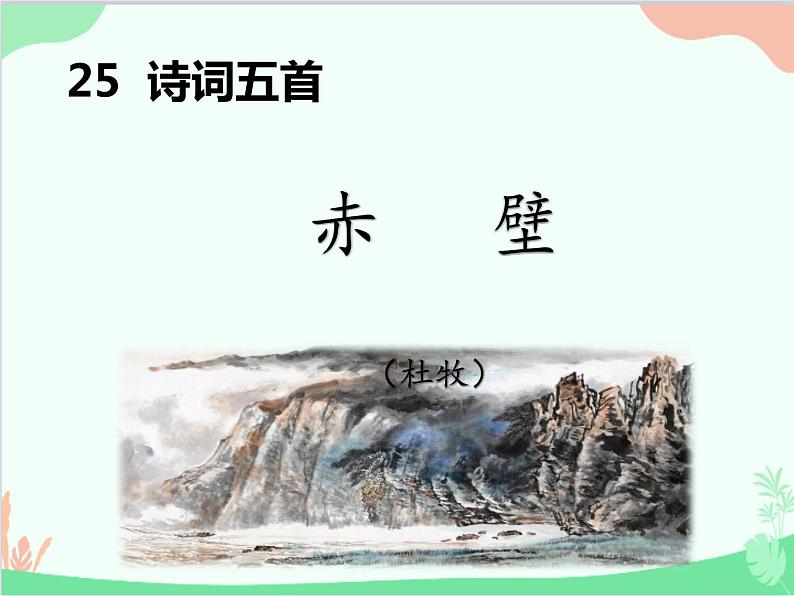 25 诗词五首

赤 壁

（杜牧）